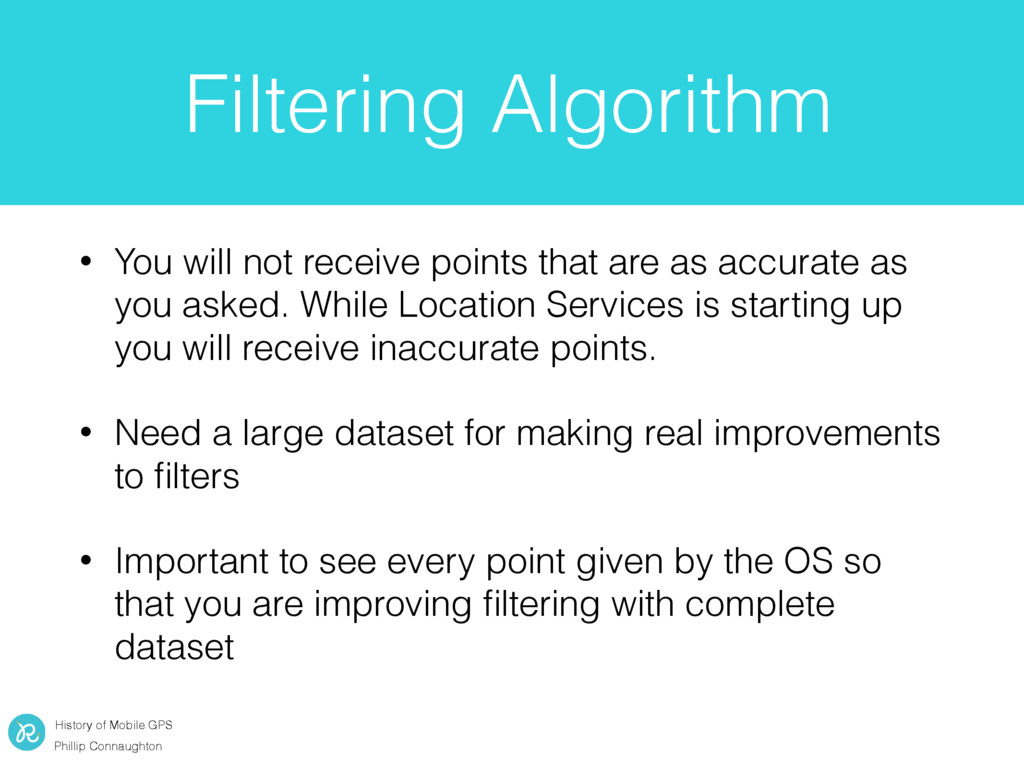 Filtering Algorithm

• You will not receive points that are as accurate as you asked. While Location Services is starting up you will receive inaccurate points.

• Need a large dataset for making real improvements to filters

• Important to see every point given by the OS so that you are improving filtering with complete dataset

History of Mobile GPS
Phillip Connaughton